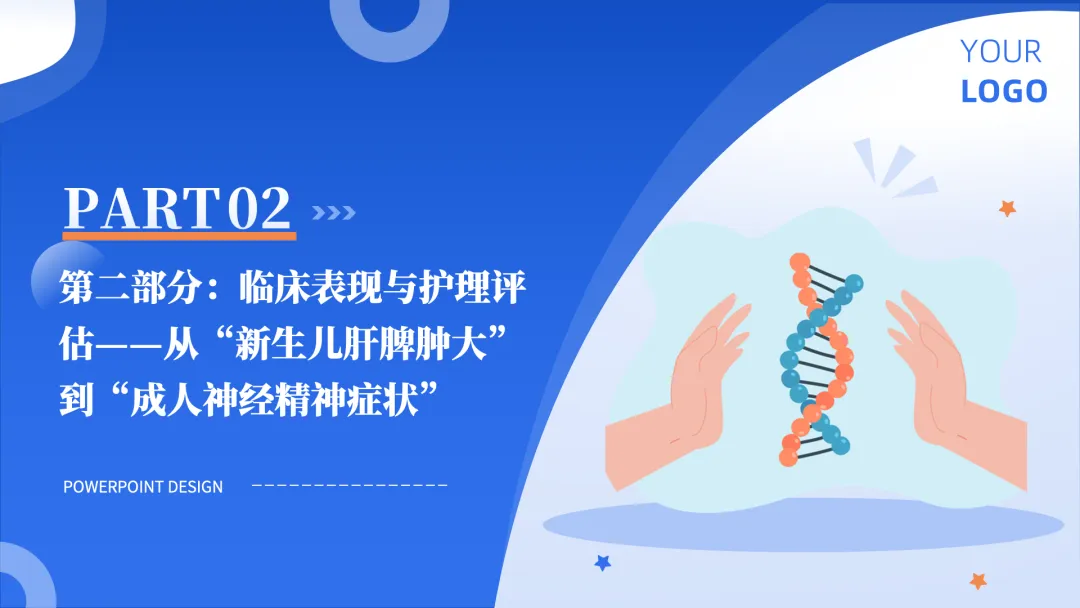 YOUR
LOGO

PART 02

第二部分：临床表现与护理评估——从“新生儿肝脾肿大”到“成人神经精神症状”

POWERPOINT DESIGN